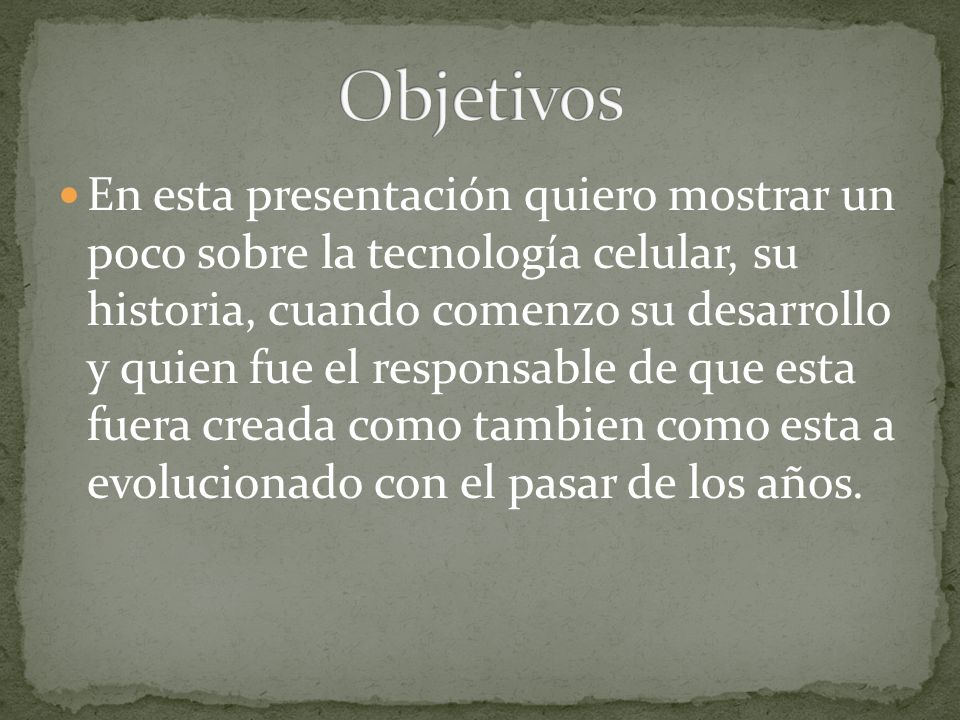 Objetivos

En esta presentación quiero mostrar un poco sobre la tecnología celular, su historia, cuando comenzo su desarrollo y quien fue el responsable de que esta fuera creada como tambien como esta a evolucionado con el pasar de los años.